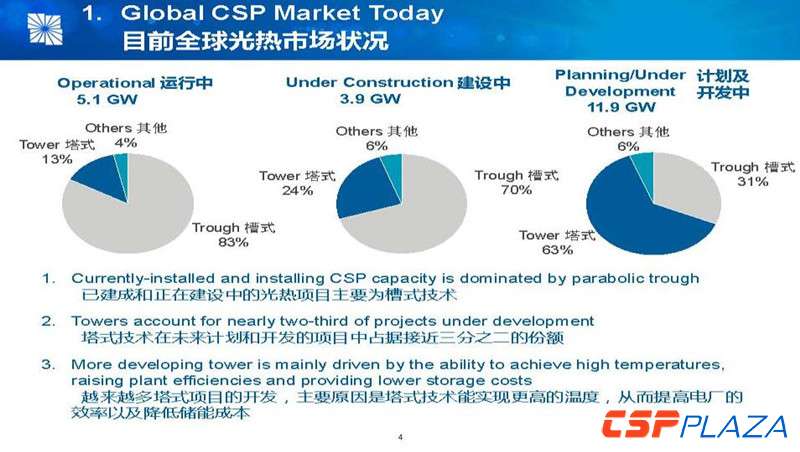 1. Global CSP Market Today
目前全球光热市场状况

Operational 运行中
5.1 GW

Others 其他
4%
Tower 塔式
13%
Trough 槽式
83%

Under Construction 建设中
3.9 GW

Others 其他
6%
Tower 塔式
24%
Trough 槽式
70%

Planning/Under Development 计划及开发中
11.9 GW

Others 其他
6%
Trough 槽式
31%
Tower 塔式
63%

1. Currently-installed and installing CSP capacity is dominated by parabolic trough
已建成和正在建设中的光热项目主要为槽式技术

2. Towers account for nearly two-third of projects under development
塔式技术在未来计划和开发的项目中占据接近三分之二的份额

3. More developing tower is mainly driven by the ability to achieve high temperatures, raising plant efficiencies and providing lower storage costs
越来越多塔式项目的开发，主要原因是塔式技术能实现更高的温度，从而提高电厂的效率以及降低储能成本

4

CSPPLAZA